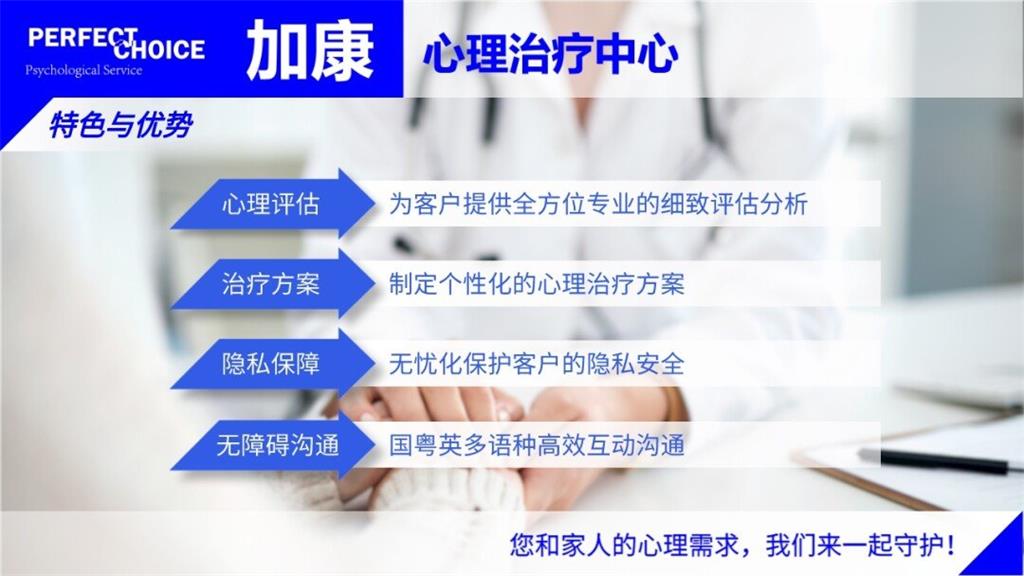 PERFECT CHOICE
Psychological Service

加康 心理治疗中心

特色与优势

心理评估 为客户提供全方位专业的细致评估分析

治疗方案 制定个性化的心理治疗方案

隐私保障 无忧化保护客户的隐私安全

无障碍沟通 国粤英多语种高效互动沟通

您和家人的心理需求，我们来一起守护！